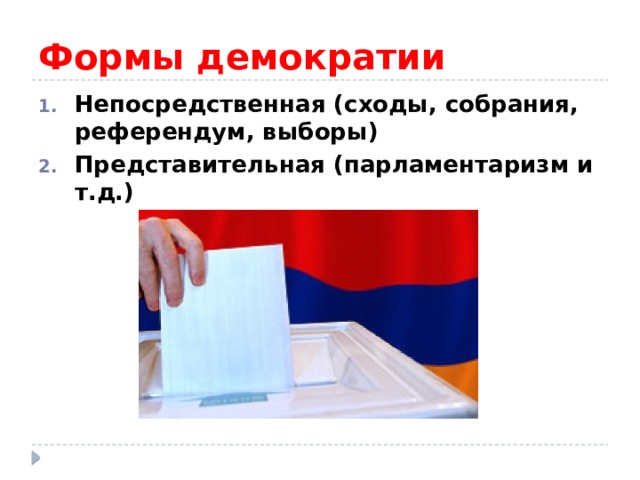 Формы демократии

1. Непосредственная (сходы, собрания, референдум, выборы)
2. Представительная (парламентаризм и т.д.)